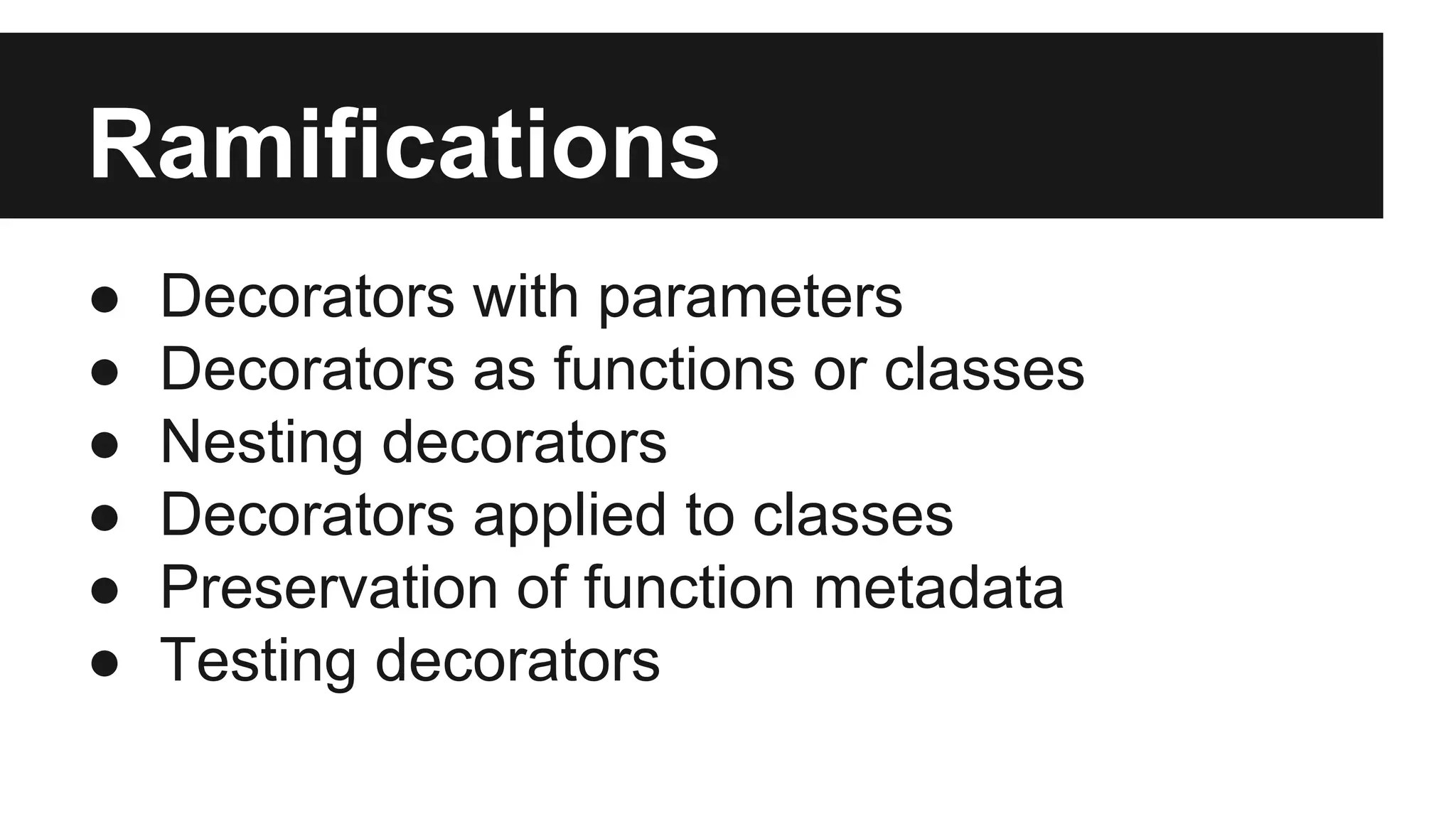 Ramifications

● Decorators with parameters
● Decorators as functions or classes
● Nesting decorators
● Decorators applied to classes
● Preservation of function metadata
● Testing decorators